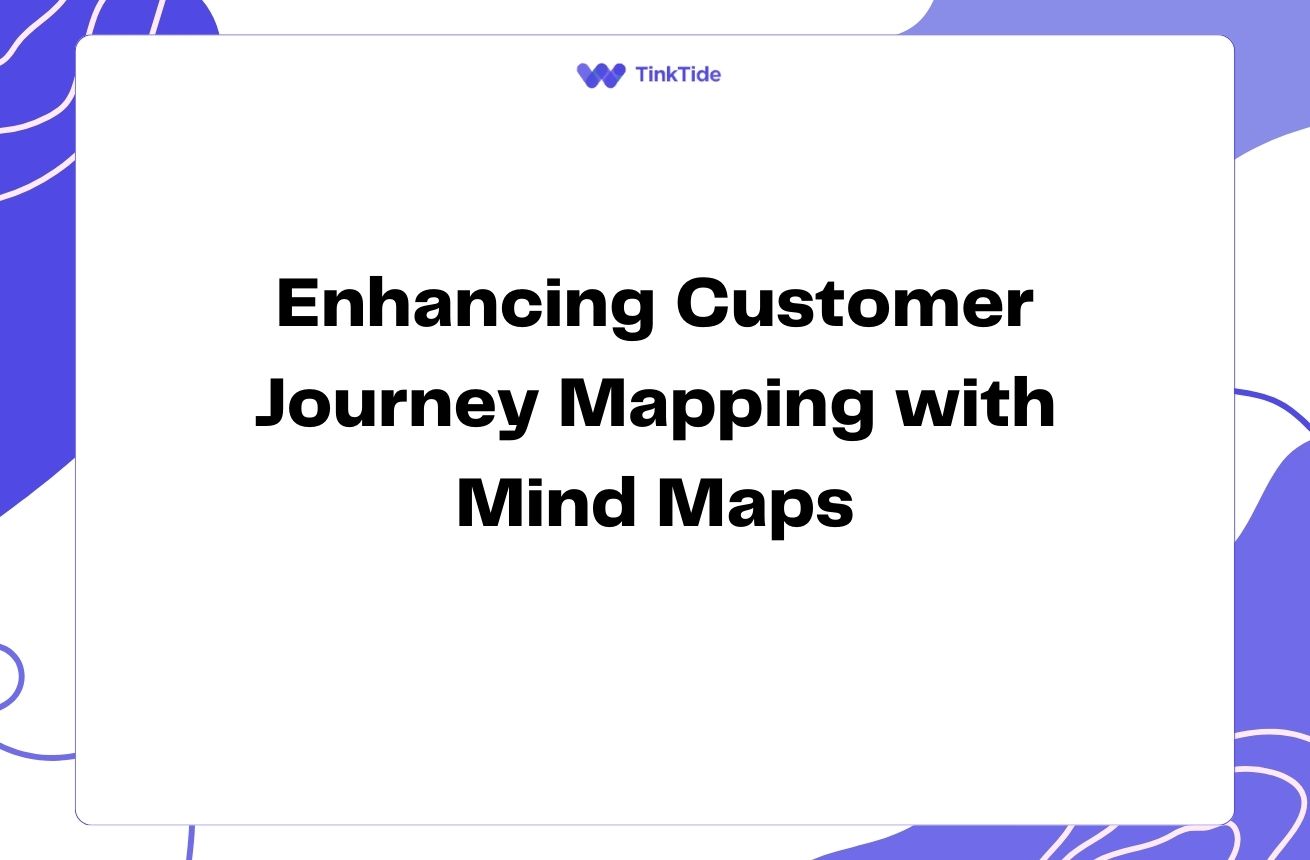 TinkTide

Enhancing Customer Journey Mapping with Mind Maps